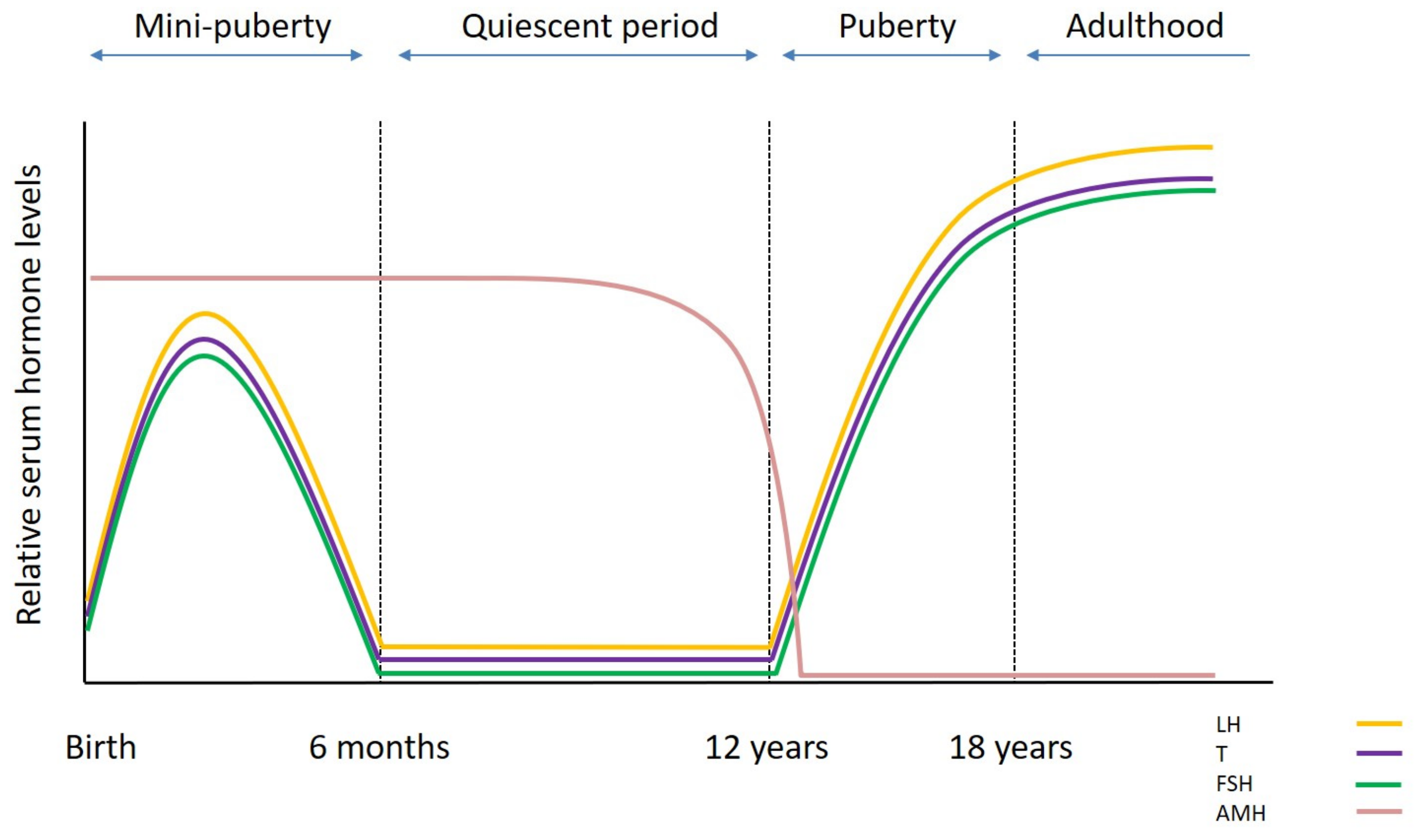 Mini-puberty Quiescent period Puberty Adulthood

Relative serum hormone levels

Birth 6 months 12 years 18 years

LH
T
FSH
AMH